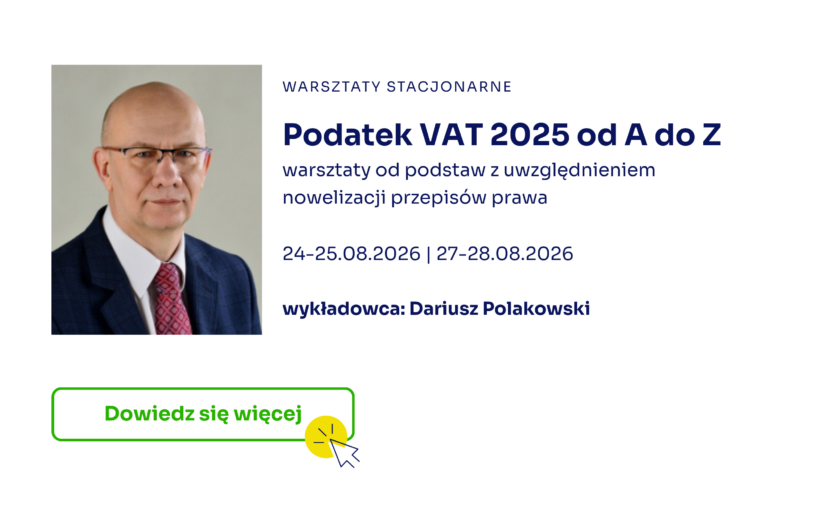 WARSZTATY STACJONARNE

Podatek VAT 2025 od A do Z

warsztaty od podstaw z uwzględnieniem nowelizacji przepisów prawa

24-25.08.2026 | 27-28.08.2026

wykładowca: Dariusz Polakowski

Dowiedz się więcej